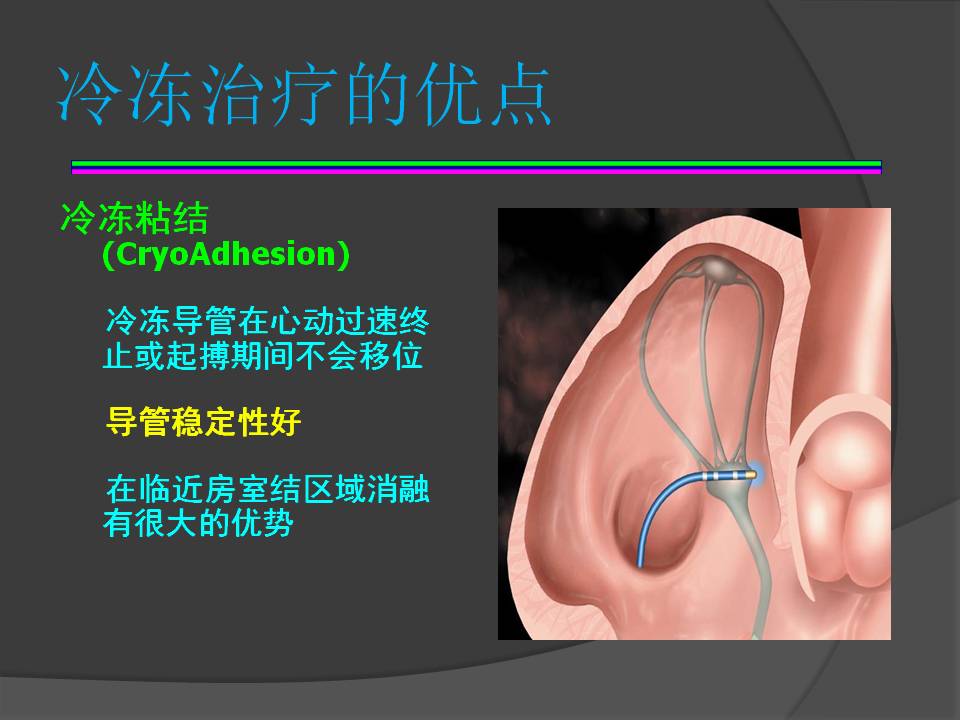 冷冻治疗的优点

冷冻粘结
(CryoAdhesion)

冷冻导管在心动过速终止或起搏期间不会移位

导管稳定性好

在临近房室结区域消融有很大的优势